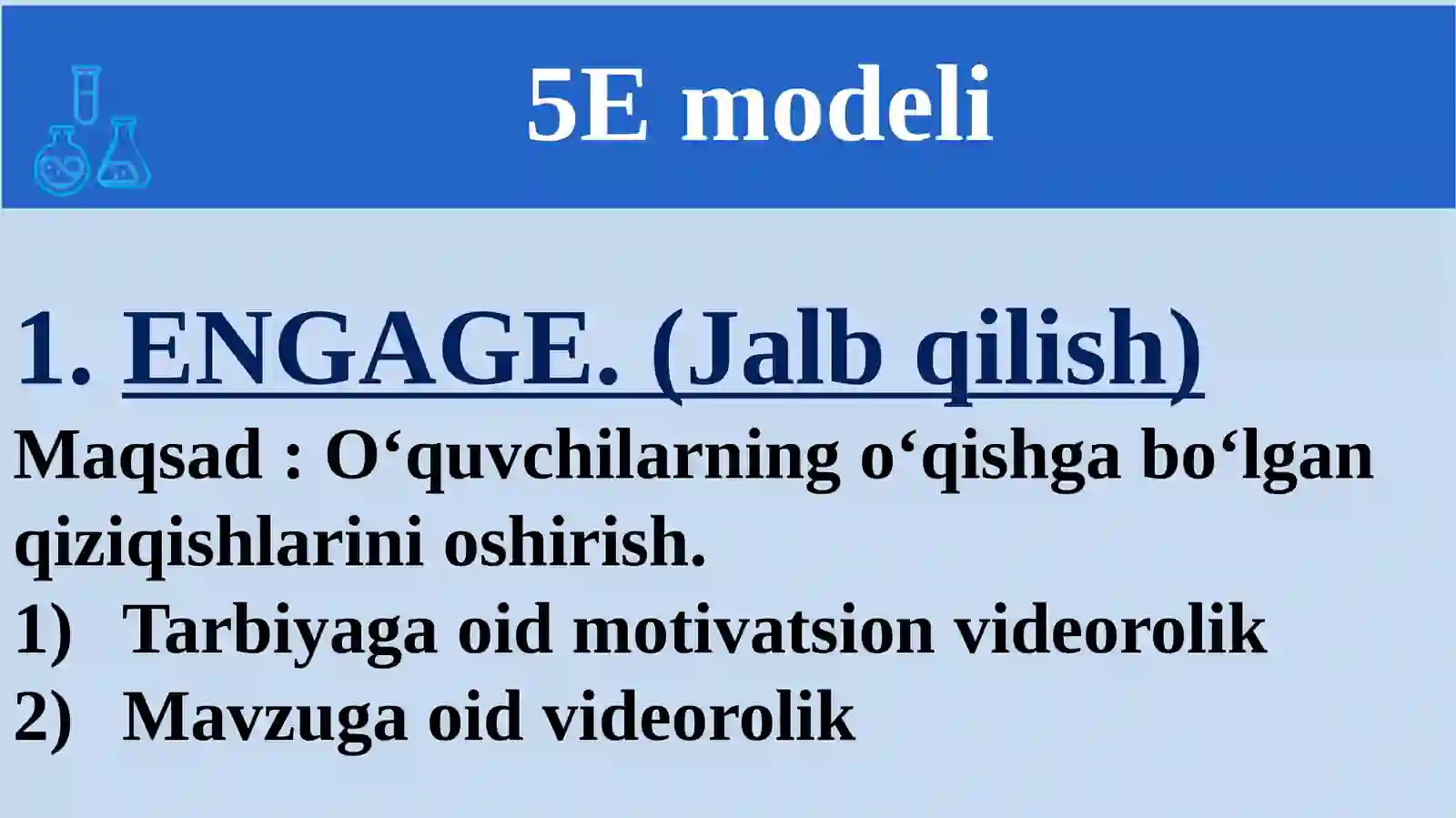 5E modeli

1. ENGAGE. (Jalb qilish)

Maqsad : O‘quvchilarning o‘qishga bo‘lgan qiziqishlarini oshirish.

1) Tarbiyaga oid motivatsion videorolik

2) Mavzuga oid videorolik